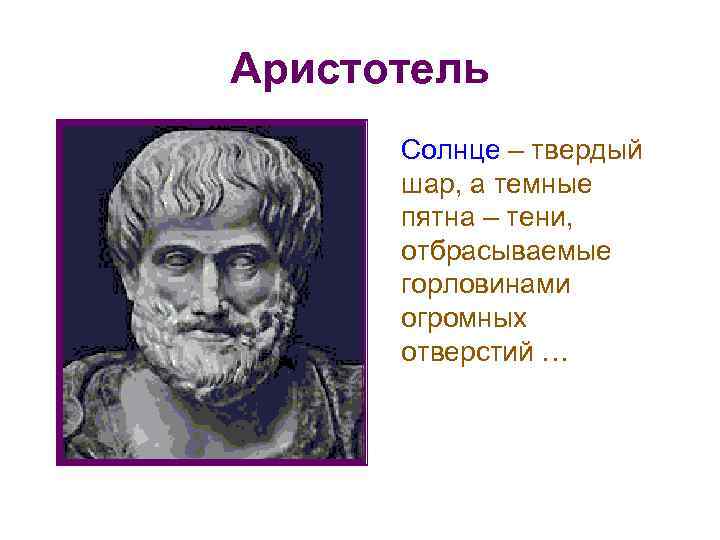 Аристотель

Солнце – твердый шар, а темные пятна – тени, отбрасываемые горловинами огромных отверстий …